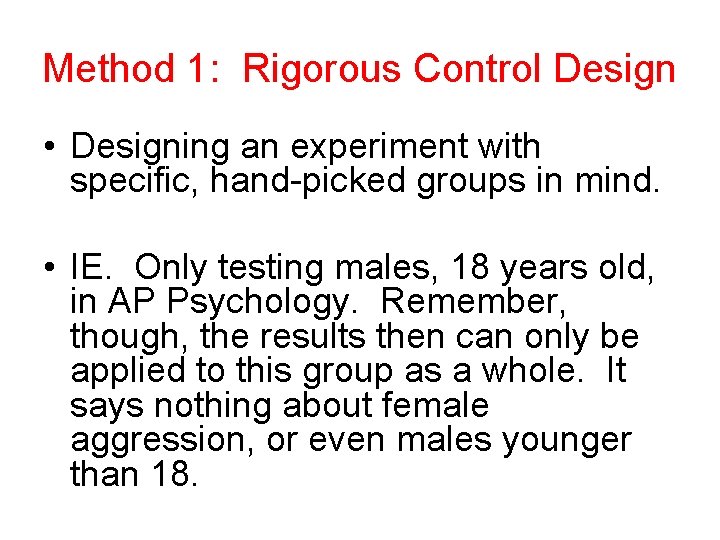 Method 1: Rigorous Control Design

• Designing an experiment with specific, hand-picked groups in mind.

• IE. Only testing males, 18 years old, in AP Psychology. Remember, though, the results then can only be applied to this group as a whole. It says nothing about female aggression, or even males younger than 18.